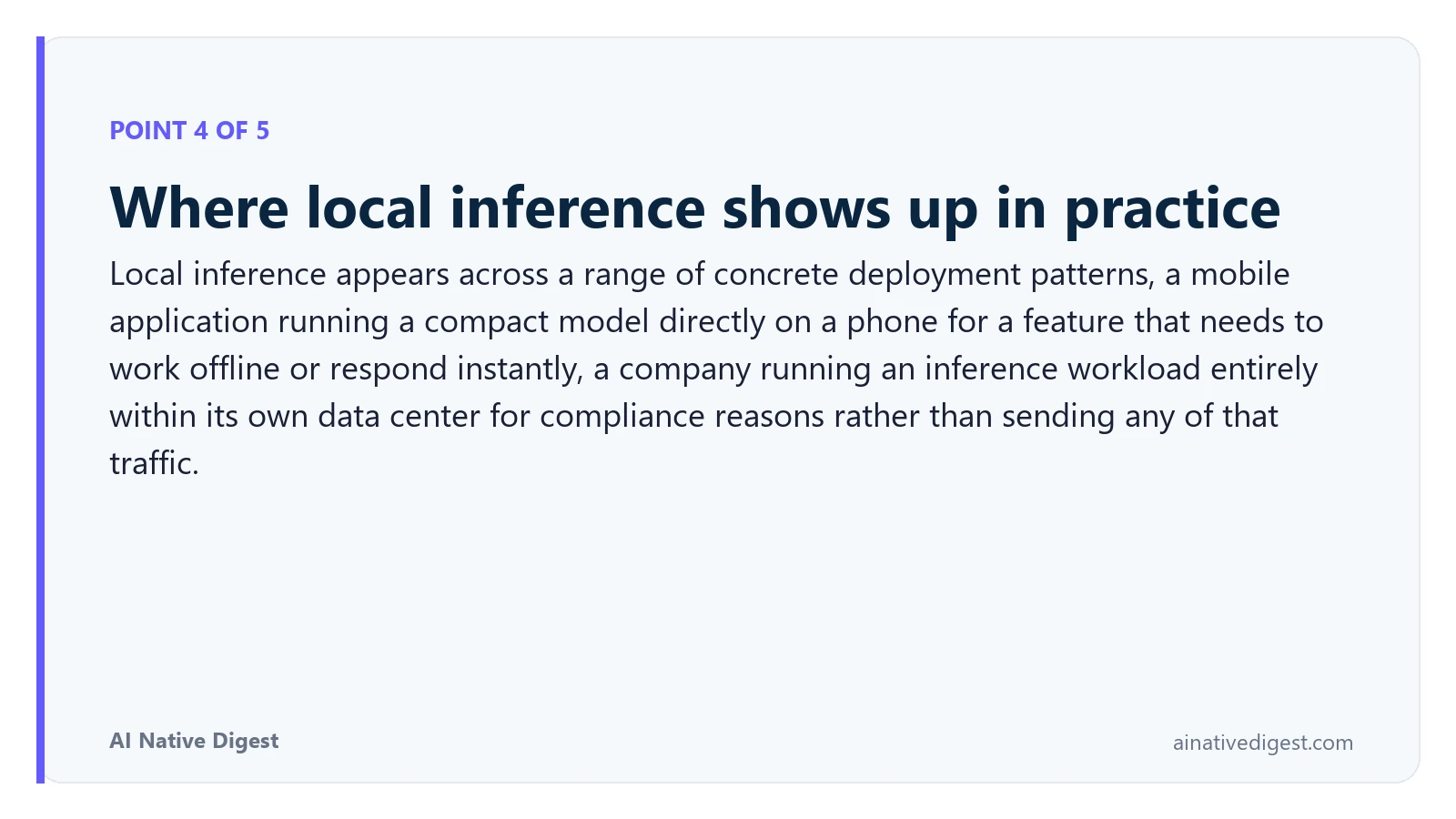 POINT 4 OF 5

Where local inference shows up in practice

Local inference appears across a range of concrete deployment patterns, a mobile application running a compact model directly on a phone for a feature that needs to work offline or respond instantly, a company running an inference workload entirely within its own data center for compliance reasons rather than sending any of that traffic.

AI Native Digest

ainativedigest.com